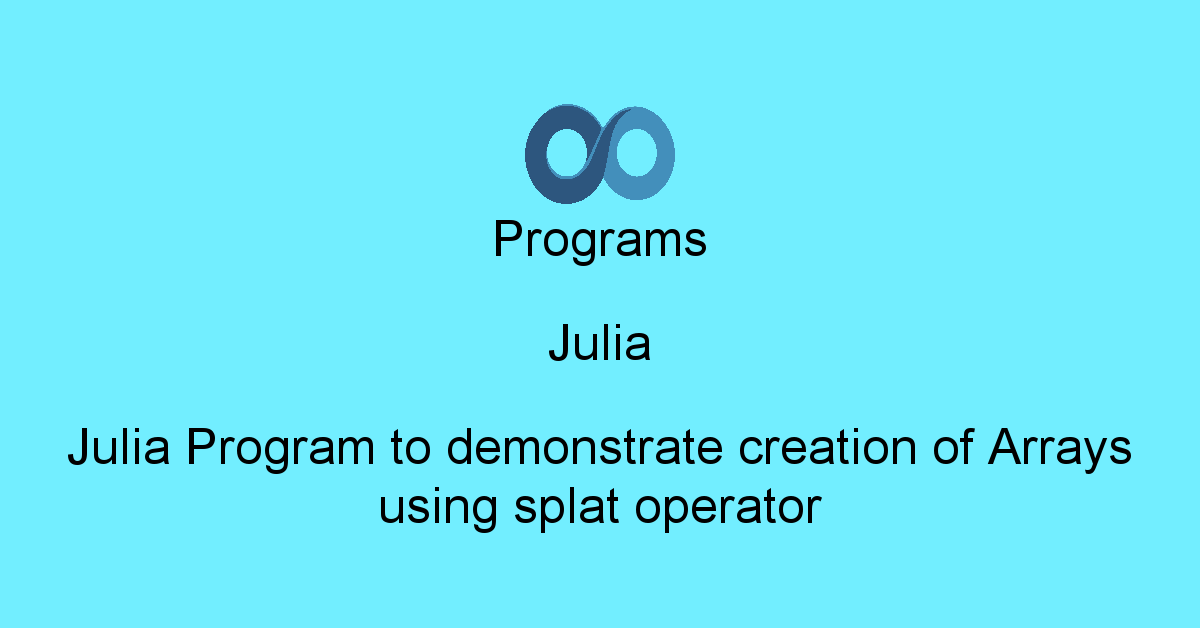 Programs

Julia

Julia Program to demonstrate creation of Arrays using splat operator